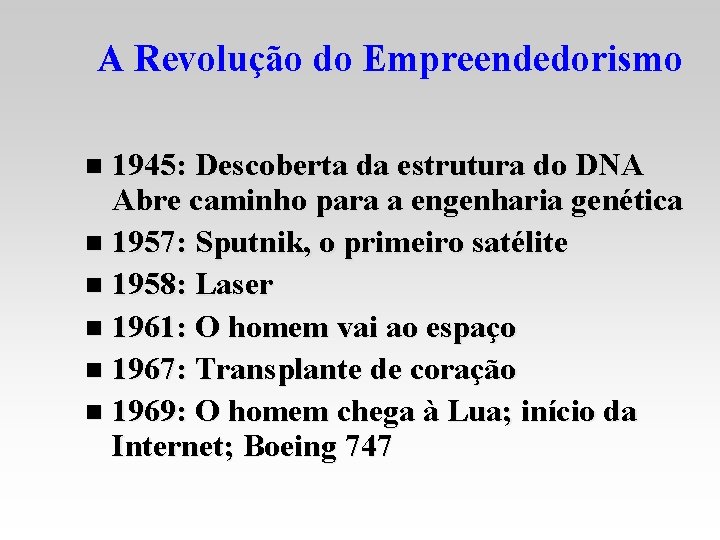 A Revolução do Empreendedorismo

■ 1945: Descoberta da estrutura do DNA Abre caminho para a engenharia genética
■ 1957: Sputnik, o primeiro satélite
■ 1958: Laser
■ 1961: O homem vai ao espaço
■ 1967: Transplante de coração
■ 1969: O homem chega à Lua; início da Internet; Boeing 747